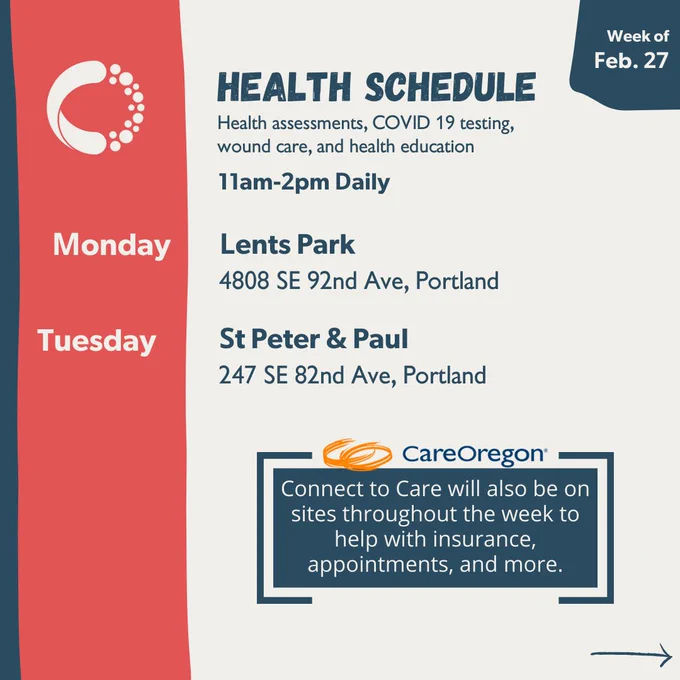 Week of
Feb. 27

HEALTH SCHEDULE

Health assessments, COVID 19 testing, wound care, and health education

11am-2pm Daily

Monday

Lents Park
4808 SE 92nd Ave, Portland

Tuesday

St Peter & Paul
247 SE 82nd Ave, Portland

CareOregon

Connect to Care will also be on sites throughout the week to help with insurance, appointments, and more.